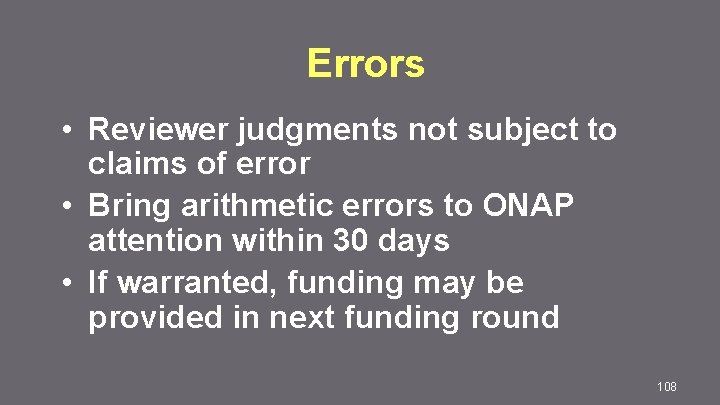 Errors

• Reviewer judgments not subject to claims of error
• Bring arithmetic errors to ONAP attention within 30 days
• If warranted, funding may be provided in next funding round

108